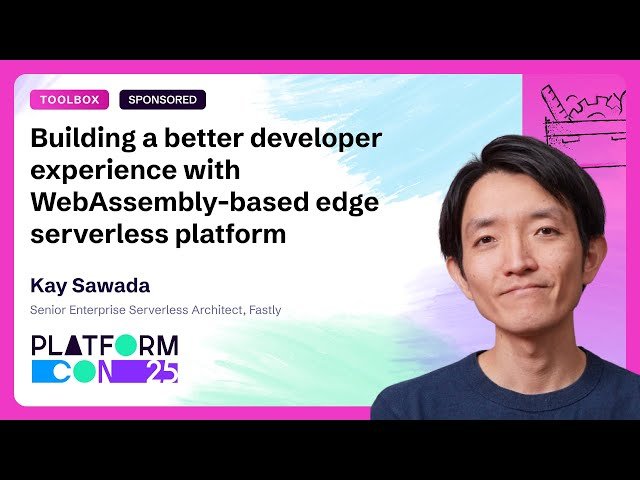 TOOLBOX SPONSORED

Building a better developer experience with WebAssembly-based edge serverless platform

Kay Sawada

Senior Enterprise Serverless Architect, Fastly

PLATFORM CON 25